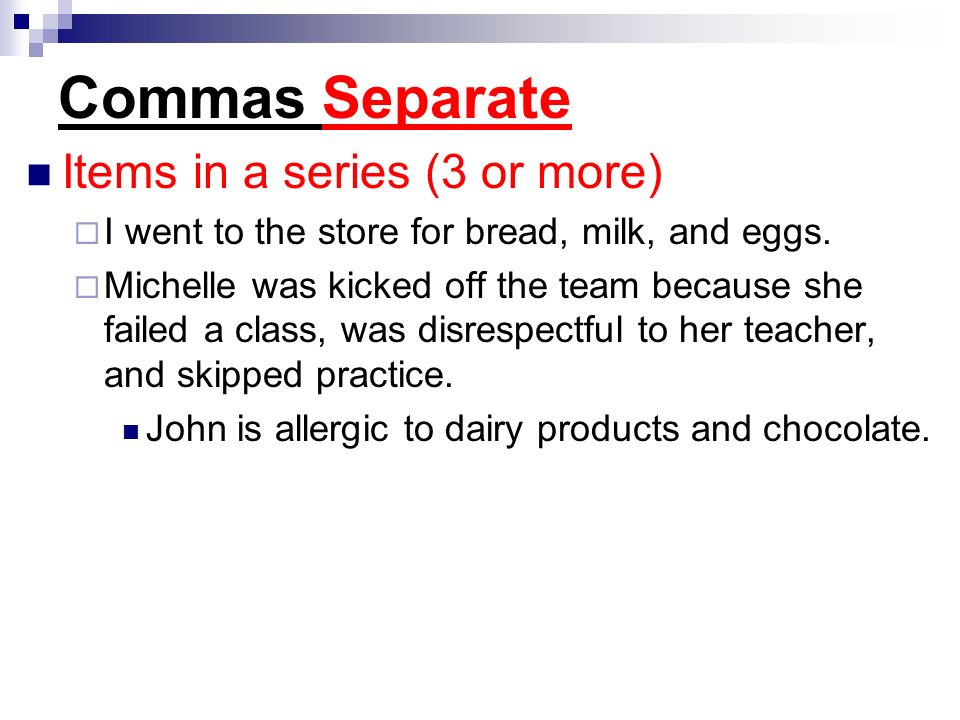 Commas Separate

Items in a series (3 or more)

I went to the store for bread, milk, and eggs.

Michelle was kicked off the team because she failed a class, was disrespectful to her teacher, and skipped practice.

John is allergic to dairy products and chocolate.